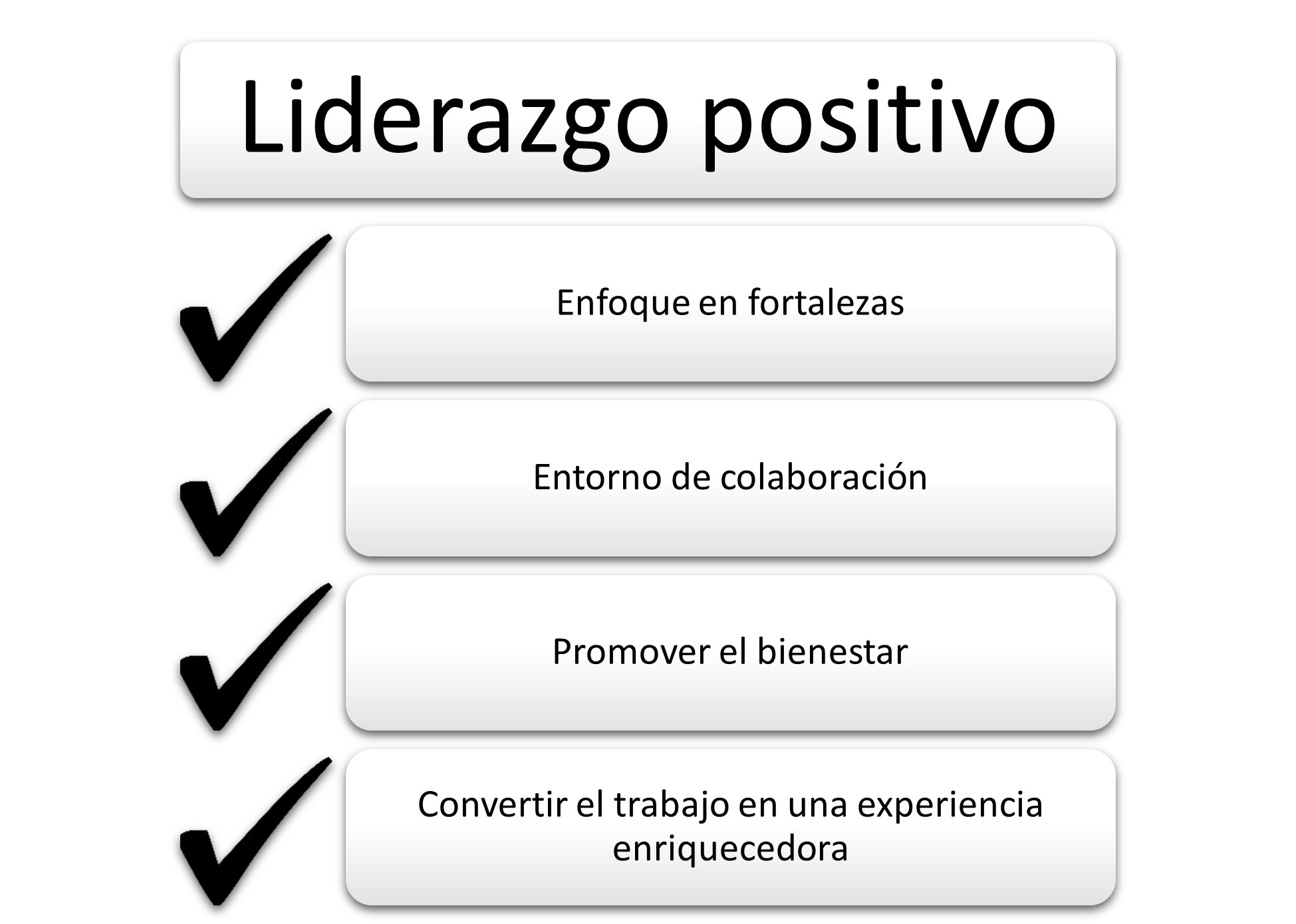 Liderazgo positivo

Enfoque en fortalezas

Entorno de colaboración

Promover el bienestar

Convertir el trabajo en una experiencia enriquecedora